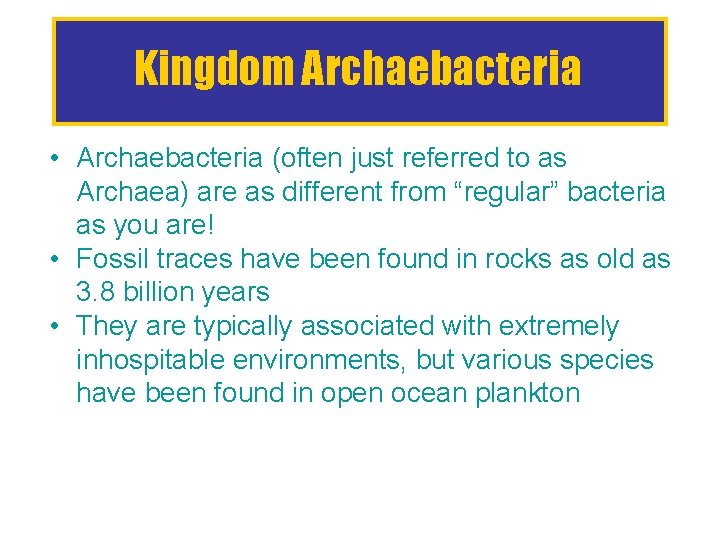 Kingdom Archaebacteria

• Archaebacteria (often just referred to as Archaea) are as different from “regular” bacteria as you are!
• Fossil traces have been found in rocks as old as 3.8 billion years
• They are typically associated with extremely inhospitable environments, but various species have been found in open ocean plankton